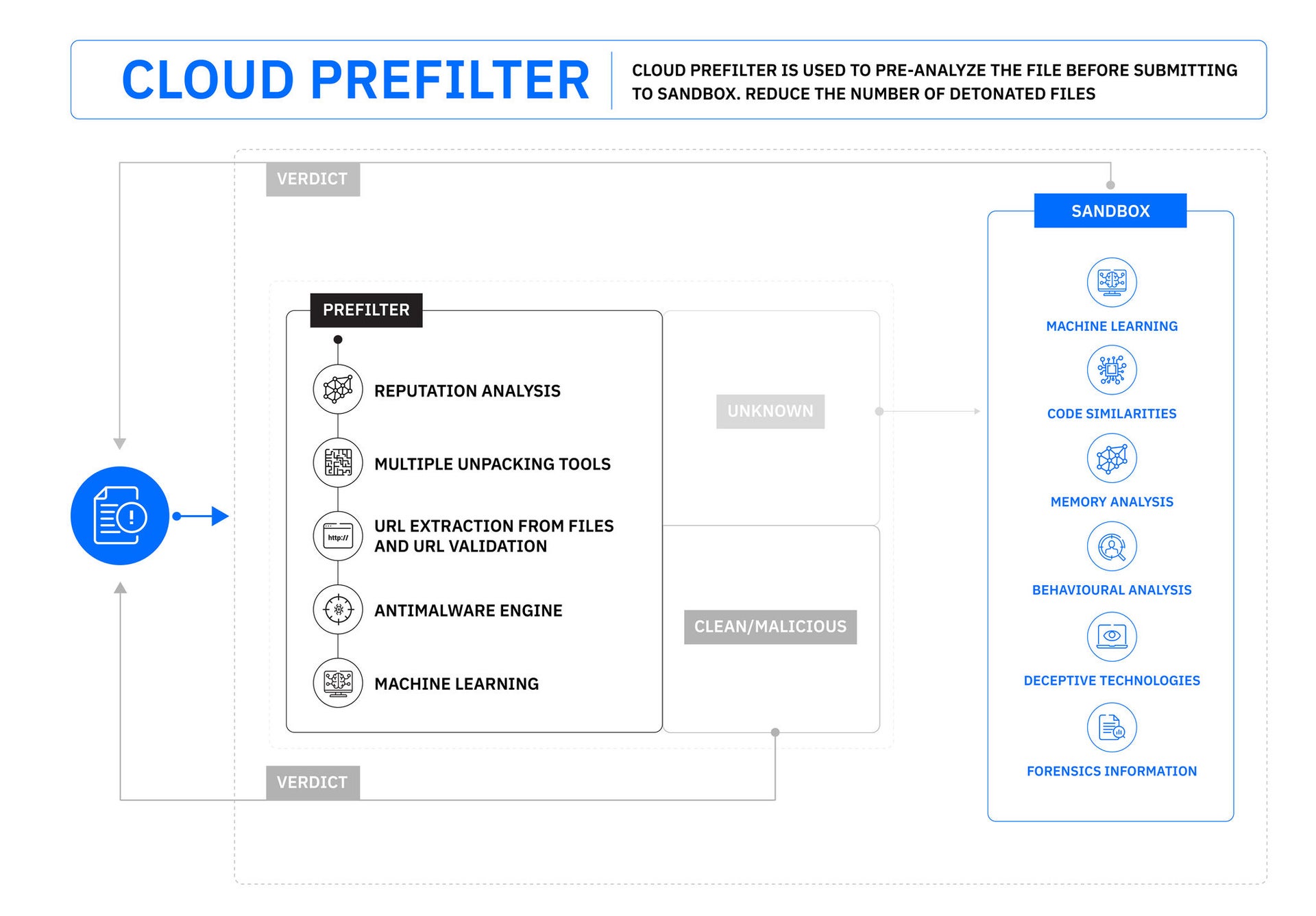 CLOUD PREFILTER

CLOUD PREFILTER IS USED TO PRE-ANALYZE THE FILE BEFORE SUBMITTING TO SANDBOX. REDUCE THE NUMBER OF DETONATED FILES

VERDICT

PREFILTER

REPUTATION ANALYSIS

MULTIPLE UNPACKING TOOLS

http://

URL EXTRACTION FROM FILES AND URL VALIDATION

ANTIMALWARE ENGINE

MACHINE LEARNING

UNKNOWN

CLEAN/MALICIOUS

VERDICT

SANDBOX

MACHINE LEARNING

CODE SIMILARITIES

MEMORY ANALYSIS

BEHAVIOURAL ANALYSIS

DECEPTIVE TECHNOLOGIES

FORENSICS INFORMATION